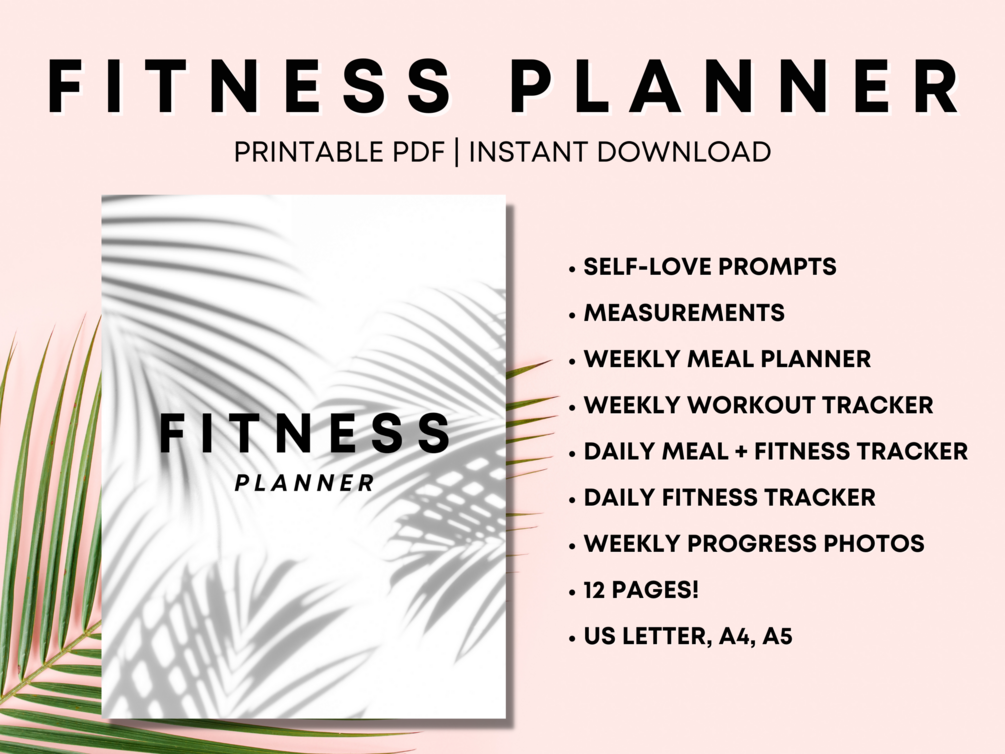 FITNESS PLANNER

PRINTABLE PDF | INSTANT DOWNLOAD

FITNESS
PLANNER

• SELF-LOVE PROMPTS
• MEASUREMENTS
• WEEKLY MEAL PLANNER
• WEEKLY WORKOUT TRACKER
• DAILY MEAL + FITNESS TRACKER
• DAILY FITNESS TRACKER
• WEEKLY PROGRESS PHOTOS
• 12 PAGES!
• US LETTER, A4, A5